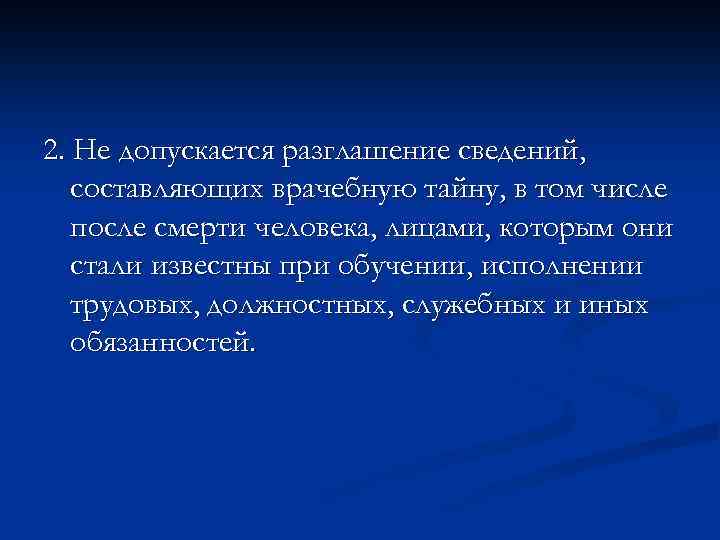 2. Не допускается разглашение сведений, составляющих врачебную тайну, в том числе после смерти человека, лицами, которым они стали известны при обучении, исполнении трудовых, должностных, служебных и иных обязанностей.